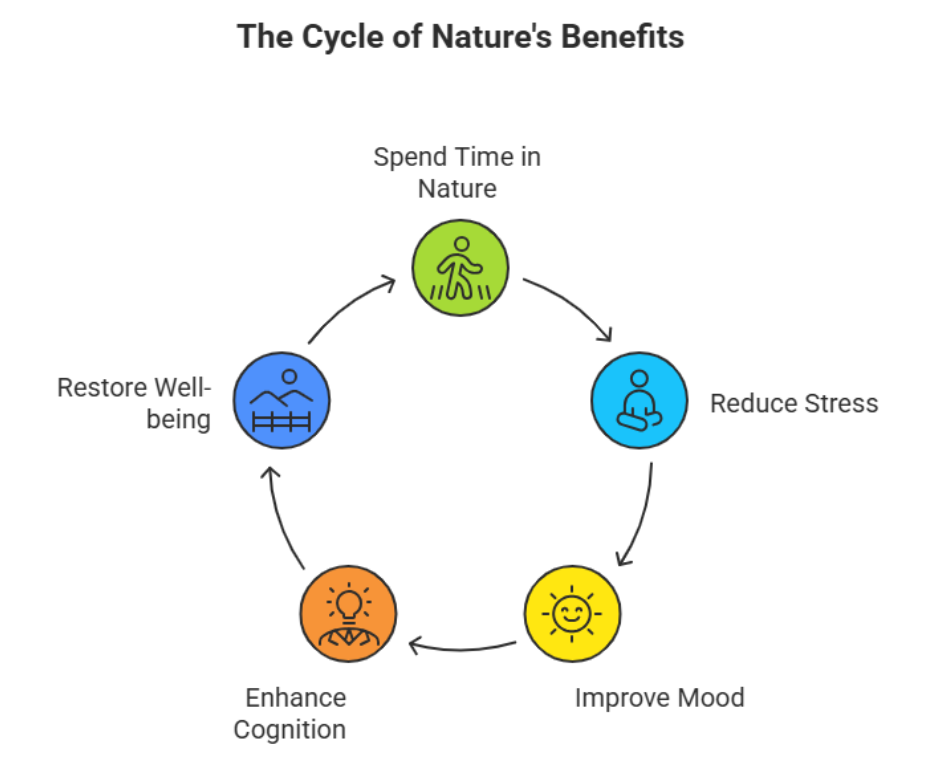 The Cycle of Nature's Benefits

Spend Time in Nature

Reduce Stress

Improve Mood

Enhance Cognition

Restore Well-being